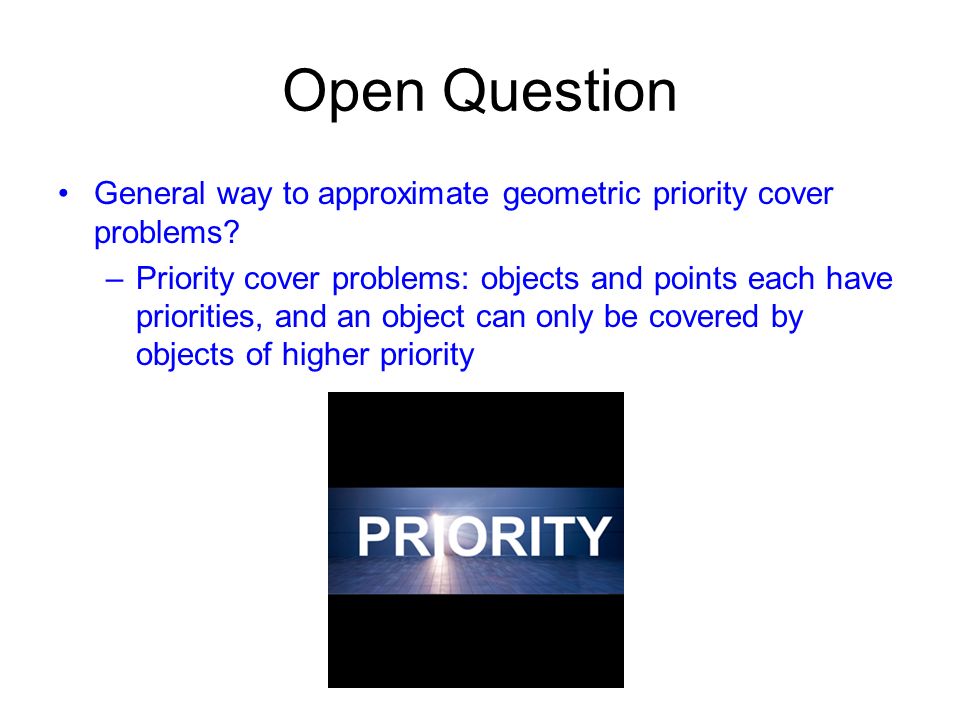 Open Question

• General way to approximate geometric priority cover problems?
– Priority cover problems: objects and points each have priorities, and an object can only be covered by objects of higher priority

PRIORITY